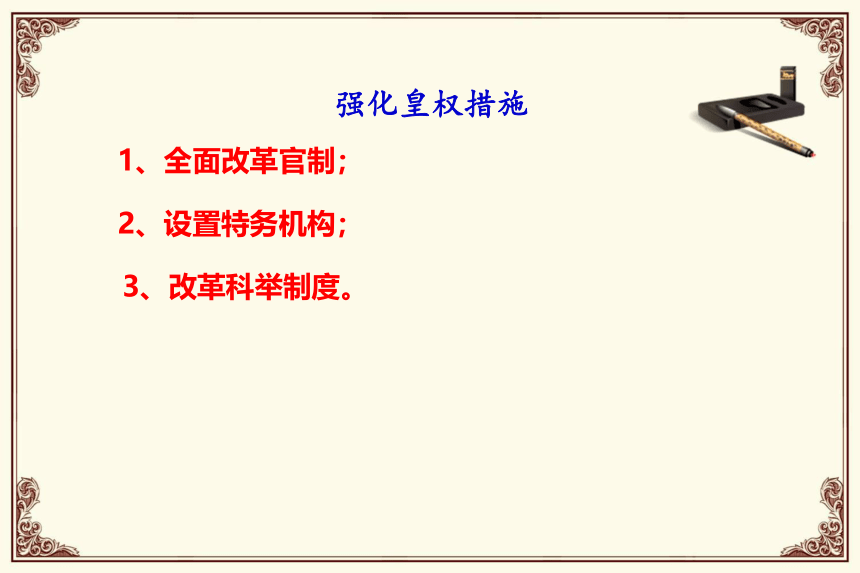 强化皇权措施

1、全面改革官制；

2、设置特务机构；

3、改革科举制度。